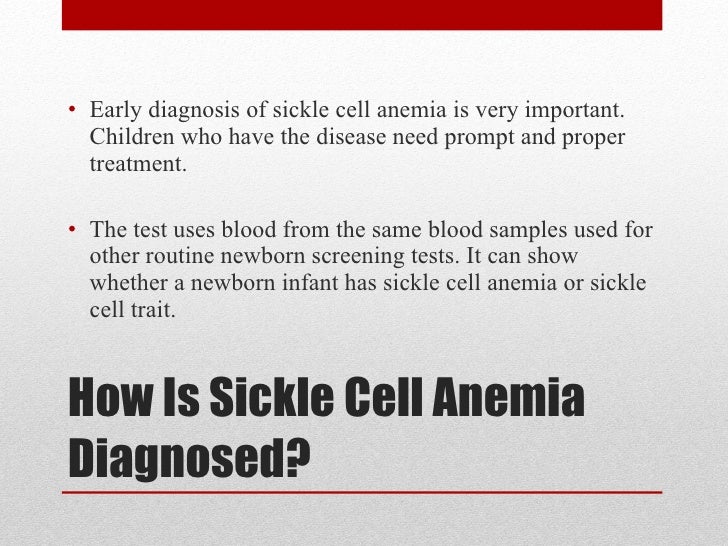 • Early diagnosis of sickle cell anemia is very important. Children who have the disease need prompt and proper treatment.

• The test uses blood from the same blood samples used for other routine newborn screening tests. It can show whether a newborn infant has sickle cell anemia or sickle cell trait.

How Is Sickle Cell Anemia Diagnosed?